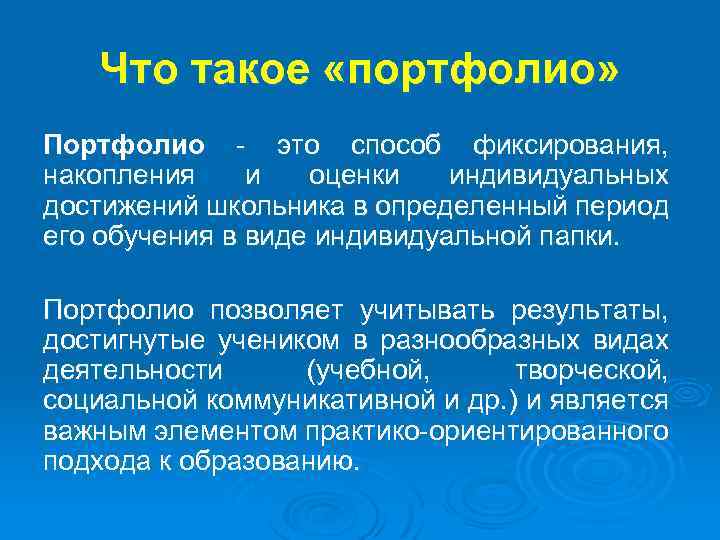 Что такое «портфолио»

Портфолио - это способ фиксирования, накопления и оценки индивидуальных достижений школьника в определенный период его обучения в виде индивидуальной папки.

Портфолио позволяет учитывать результаты, достигнутые учеником в разнообразных видах деятельности (учебной, творческой, социальной коммуникативной и др.) и является важным элементом практико-ориентированного подхода к образованию.